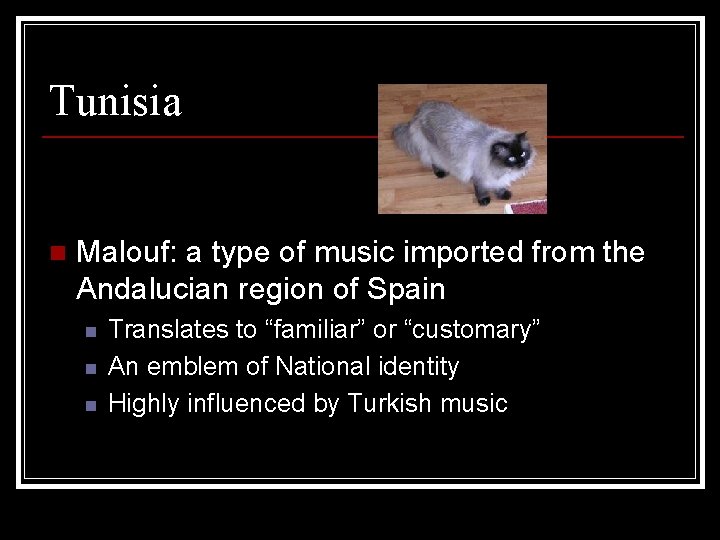 Tunisia

Malouf: a type of music imported from the Andalucian region of Spain

Translates to “familiar” or “customary”

An emblem of National identity

Highly influenced by Turkish music